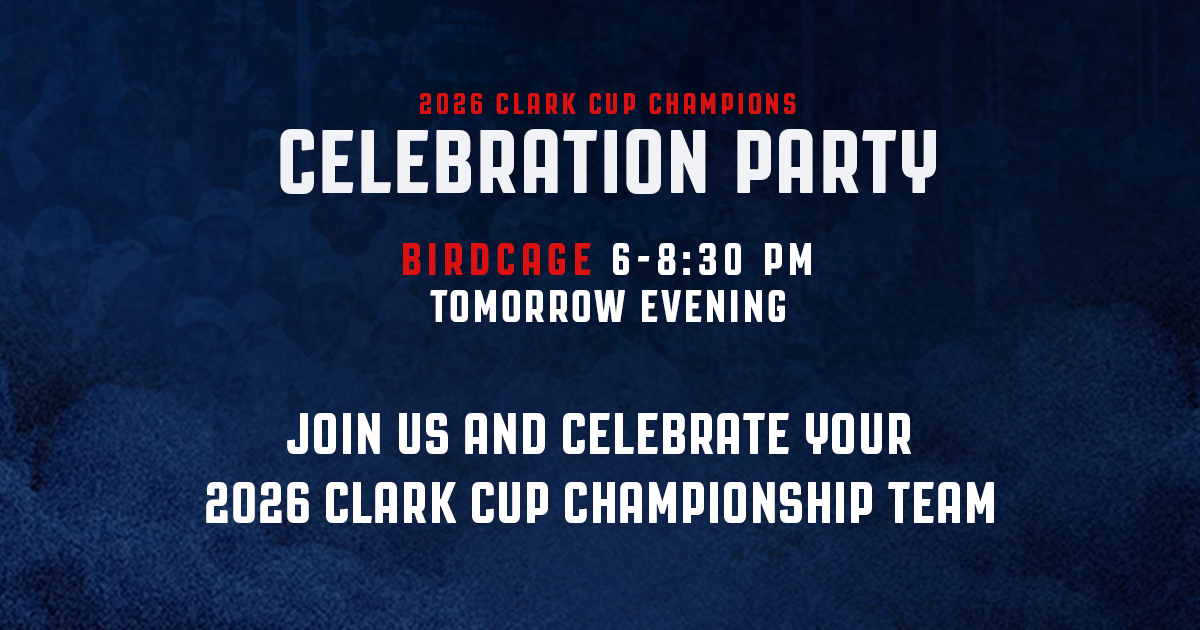 2026 CLARK CUP CHAMPIONS
CELEBRATION PARTY

BIRDCAGE 6-8:30 PM
TOMORROW EVENING

JOIN US AND CELEBRATE YOUR
2026 CLARK CUP CHAMPIONSHIP TEAM